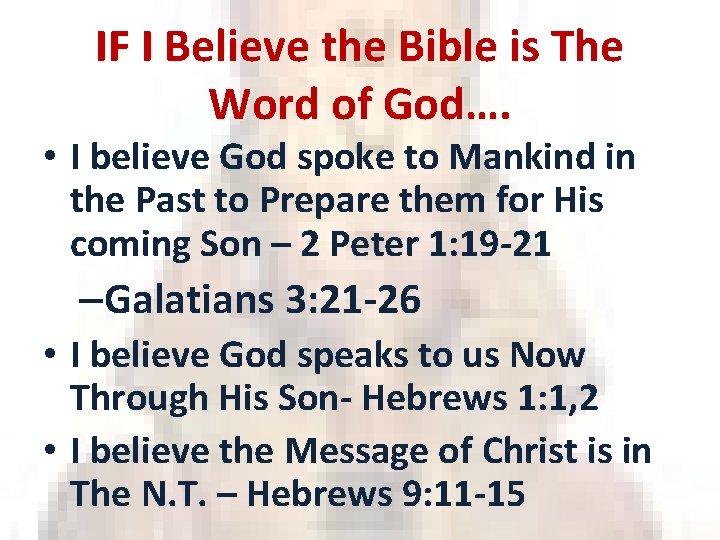 IF I Believe the Bible is The Word of God….

• I believe God spoke to Mankind in the Past to Prepare them for His coming Son – 2 Peter 1:19-21

–Galatians 3:21-26

• I believe God speaks to us Now Through His Son- Hebrews 1:1,2

• I believe the Message of Christ is in The N.T. – Hebrews 9:11-15